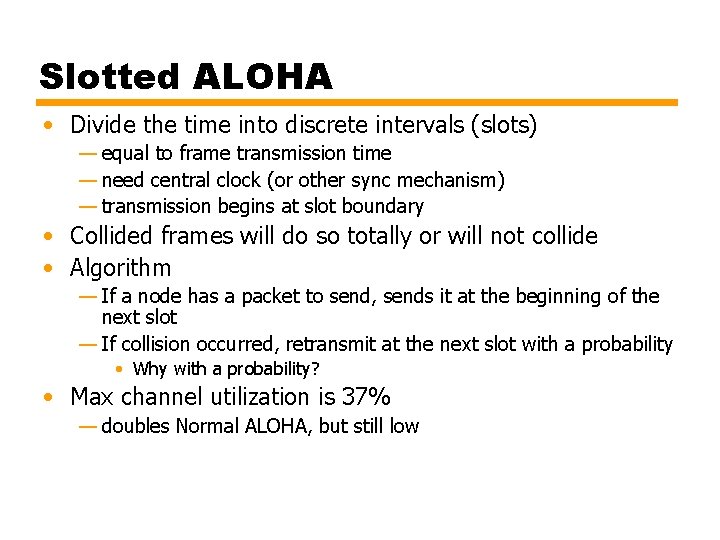 Slotted ALOHA

• Divide the time into discrete intervals (slots)
— equal to frame transmission time
— need central clock (or other sync mechanism)
— transmission begins at slot boundary
• Collided frames will do so totally or will not collide
• Algorithm
— If a node has a packet to send, sends it at the beginning of the next slot
— If collision occurred, retransmit at the next slot with a probability
• Why with a probability?
• Max channel utilization is 37%
— doubles Normal ALOHA, but still low